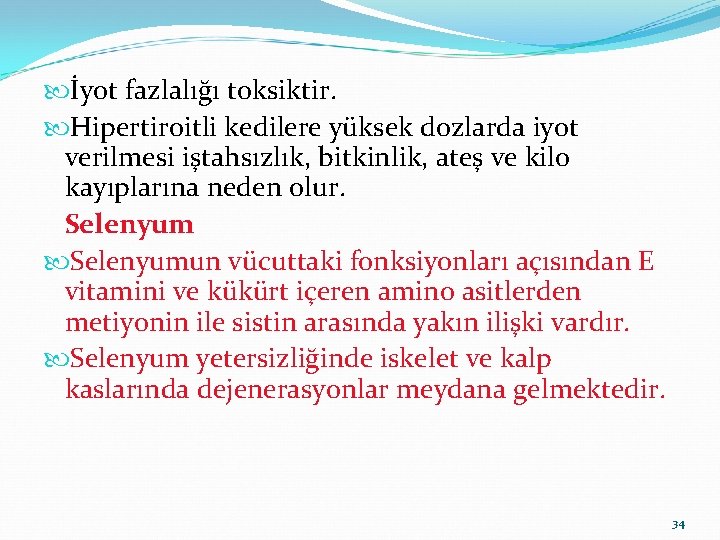 İyot fazlalığı toksiktir.

Hipertiroitli kedilere yüksek dozlarda iyot verilmesi iştahsızlık, bitkinlik, ateş ve kilo kayıplarına neden olur.

Selenyum

Selenyumun vücuttaki fonksiyonları açısından E vitamini ve kükürt içeren amino asitlerden metiyonin ile sistin arasında yakın ilişki vardır.

Selenyum yetersizliğinde iskelet ve kalp kaslarında dejenerasyonlar meydana gelmektedir.

34